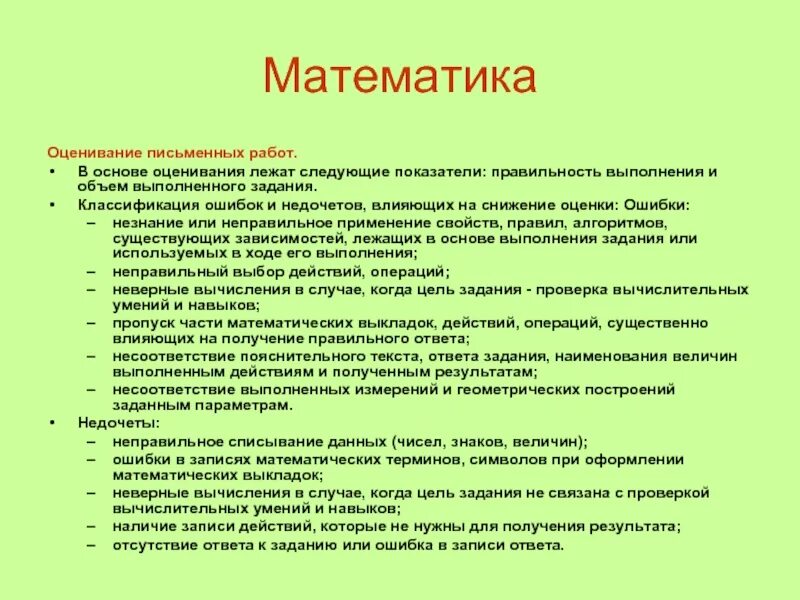 Математика

Оценивание письменных работ.

• В основе оценивания лежат следующие показатели: правильность выполнения и объем выполненного задания.

• Классификация ошибок и недочетов, влияющих на снижение оценки: Ошибки:

– незнание или неправильное применение свойств, правил, алгоритмов, существующих зависимостей, лежащих в основе выполнения задания или используемых в ходе его выполнения;

– неправильный выбор действий, операций;

– неверные вычисления в случае, когда цель задания - проверка вычислительных умений и навыков;

– пропуск части математических выкладок, действий, операций, существенно влияющих на получение правильного ответа;

– несоответствие пояснительного текста, ответа задания, наименования величин выполненным действиям и полученным результатам;

– несоответствие выполненных измерений и геометрических построений заданным параметрам.

• Недочеты:

– неправильное списывание данных (чисел, знаков, величин);

– ошибки в записях математических терминов, символов при оформлении математических выкладок;

– неверные вычисления в случае, когда цель задания не связана с проверкой вычислительных умений и навыков;

– наличие записи действий, которые не нужны для получения результата;

– отсутствие ответа к заданию или ошибка в записи ответа.